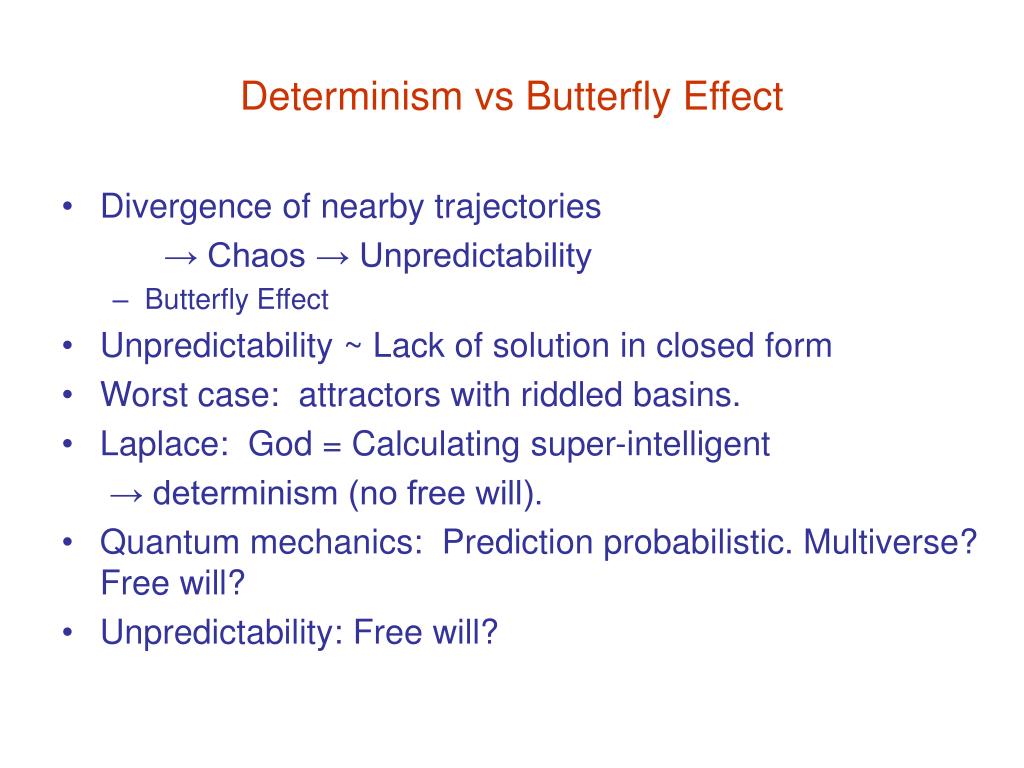 Determinism vs Butterfly Effect

• Divergence of nearby trajectories
→ Chaos → Unpredictability
– Butterfly Effect
• Unpredictability ~ Lack of solution in closed form
• Worst case: attractors with riddled basins.
• Laplace: God = Calculating super-intelligent
→ determinism (no free will).
• Quantum mechanics: Prediction probabilistic. Multiverse? Free will?
• Unpredictability: Free will?